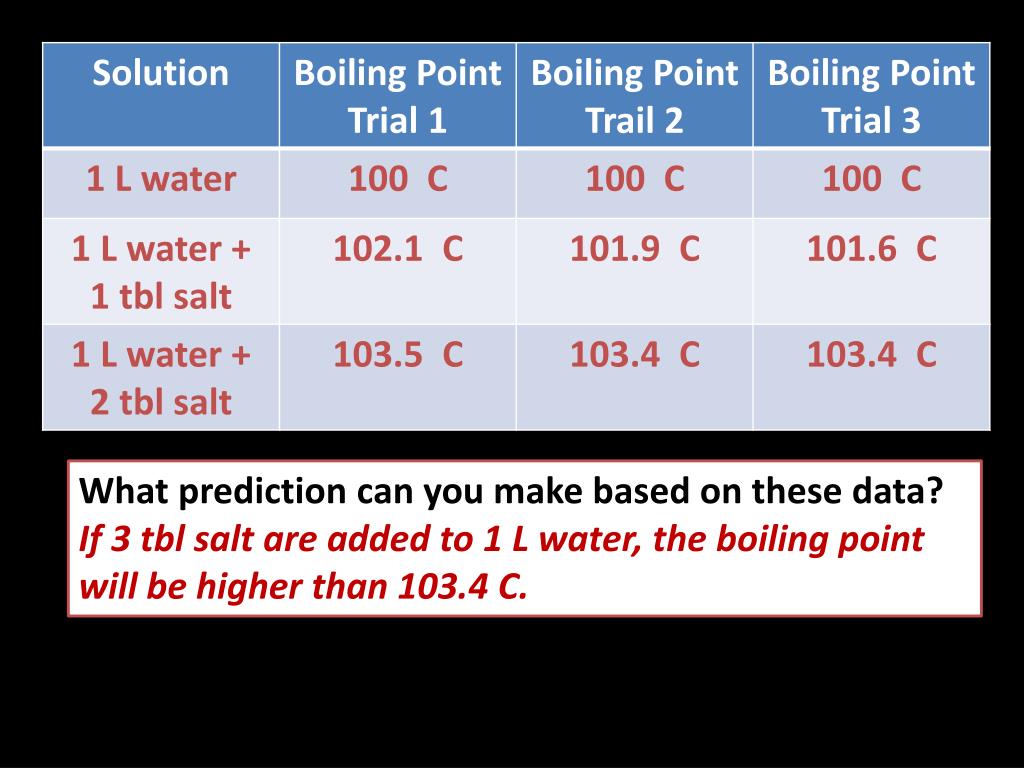 | Solution | Boiling Point Trial 1 | Boiling Point Trail 2 | Boiling Point Trial 3 |
|---|---|---|---|
| 1 L water | 100 C | 100 C | 100 C |
| 1 L water + 1 tbl salt | 102.1 C | 101.9 C | 101.6 C |
| 1 L water + 2 tbl salt | 103.5 C | 103.4 C | 103.4 C |

What prediction can you make based on these data?
If 3 tbl salt are added to 1 L water, the boiling point will be higher than 103.4 C.